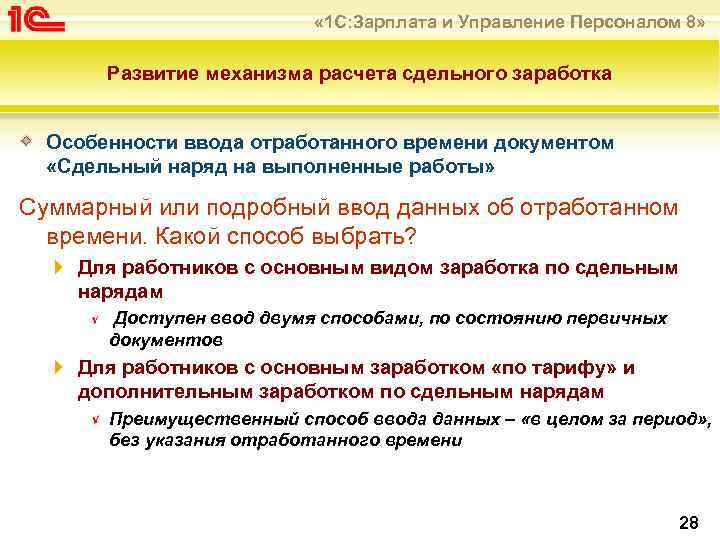 1С

«1С:Зарплата и Управление Персоналом 8»

Развитие механизма расчета сдельного заработка

Особенности ввода отработанного времени документом «Сдельный наряд на выполненные работы»

Суммарный или подробный ввод данных об отработанном времени. Какой способ выбрать?

Для работников с основным видом заработка по сдельным нарядам

Доступен ввод двумя способами, по состоянию первичных документов

Для работников с основным заработком «по тарифу» и дополнительным заработком по сдельным нарядам

Преимущественный способ ввода данных – «в целом за период», без указания отработанного времени

28